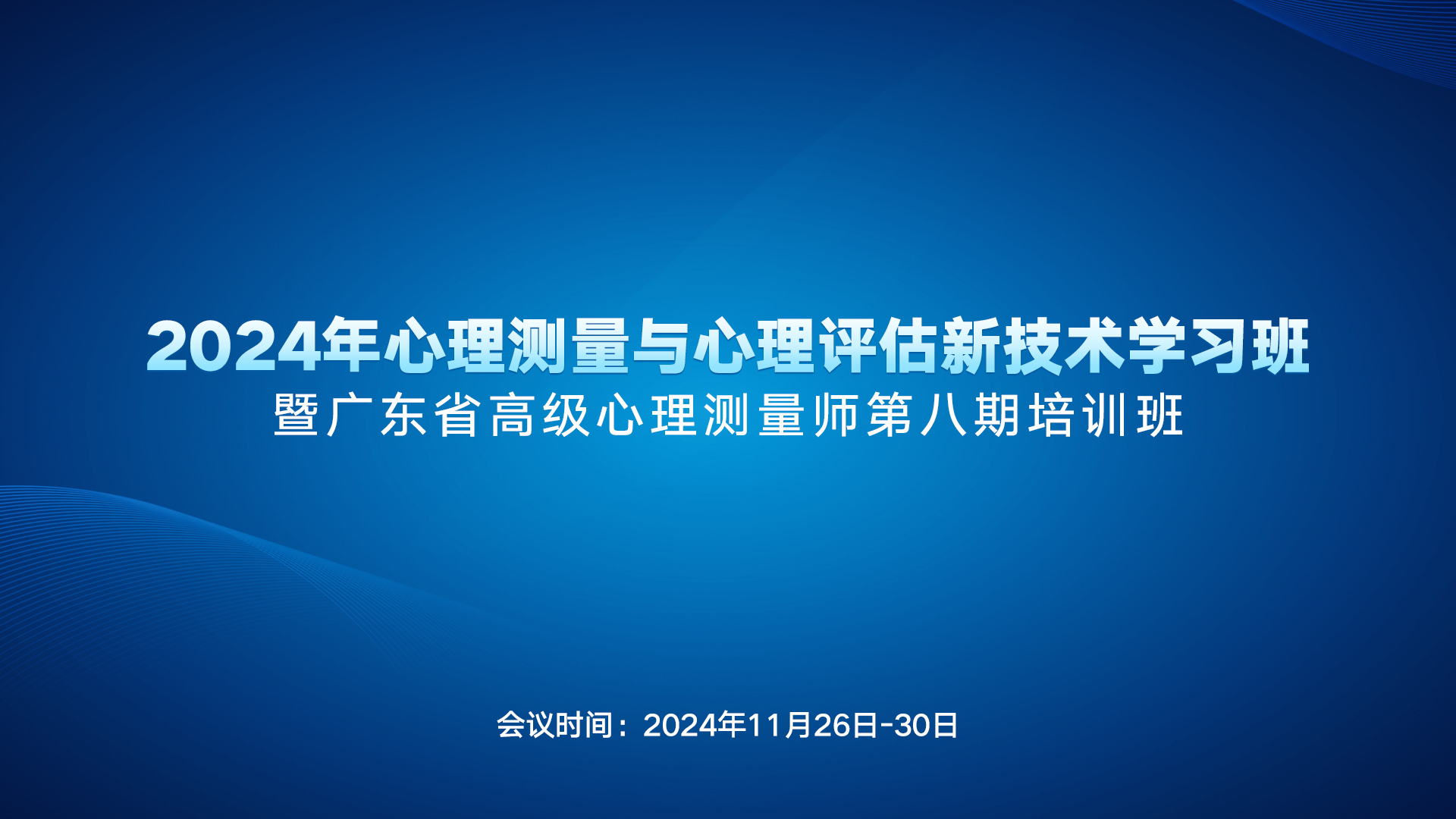 2024年心理测量与心理评估新技术学习班
暨广东省高级心理测量师第八期培训班

会议时间：2024年11月26日-30日